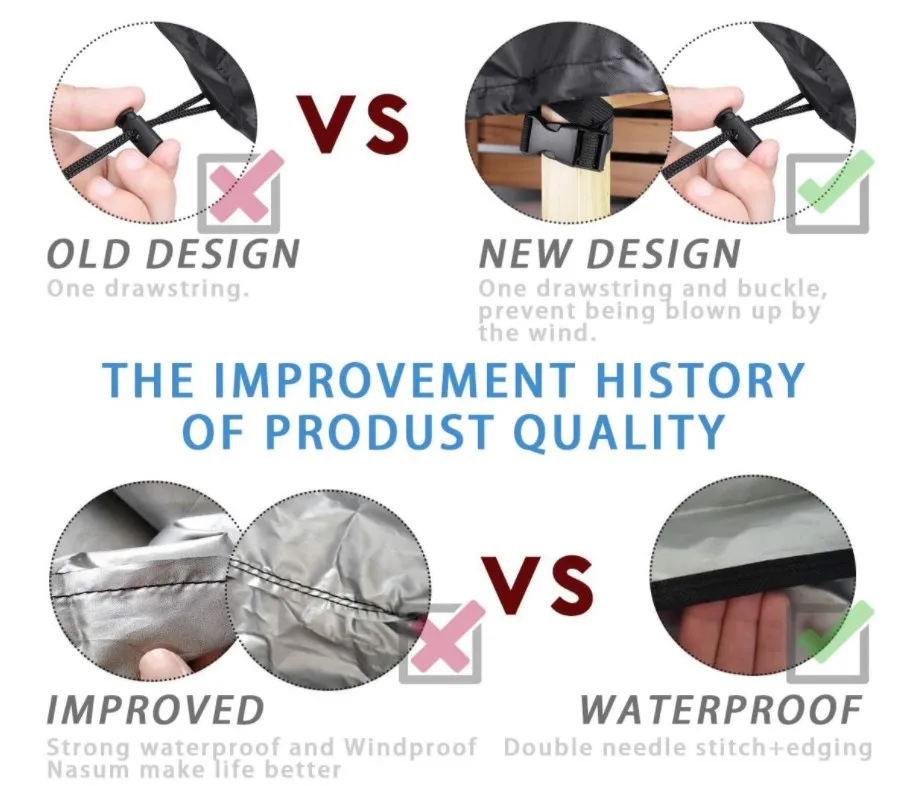 VS

OLD DESIGN
One drawstring.

NEW DESIGN
One drawstring and buckle, prevent being blown up by the wind.

THE IMPROVEMENT HISTORY OF PRODUST QUALITY

VS

IMPROVED
Strong waterproof and Windproof Nasum make life better

WATERPROOF
Double needle stitch+edging